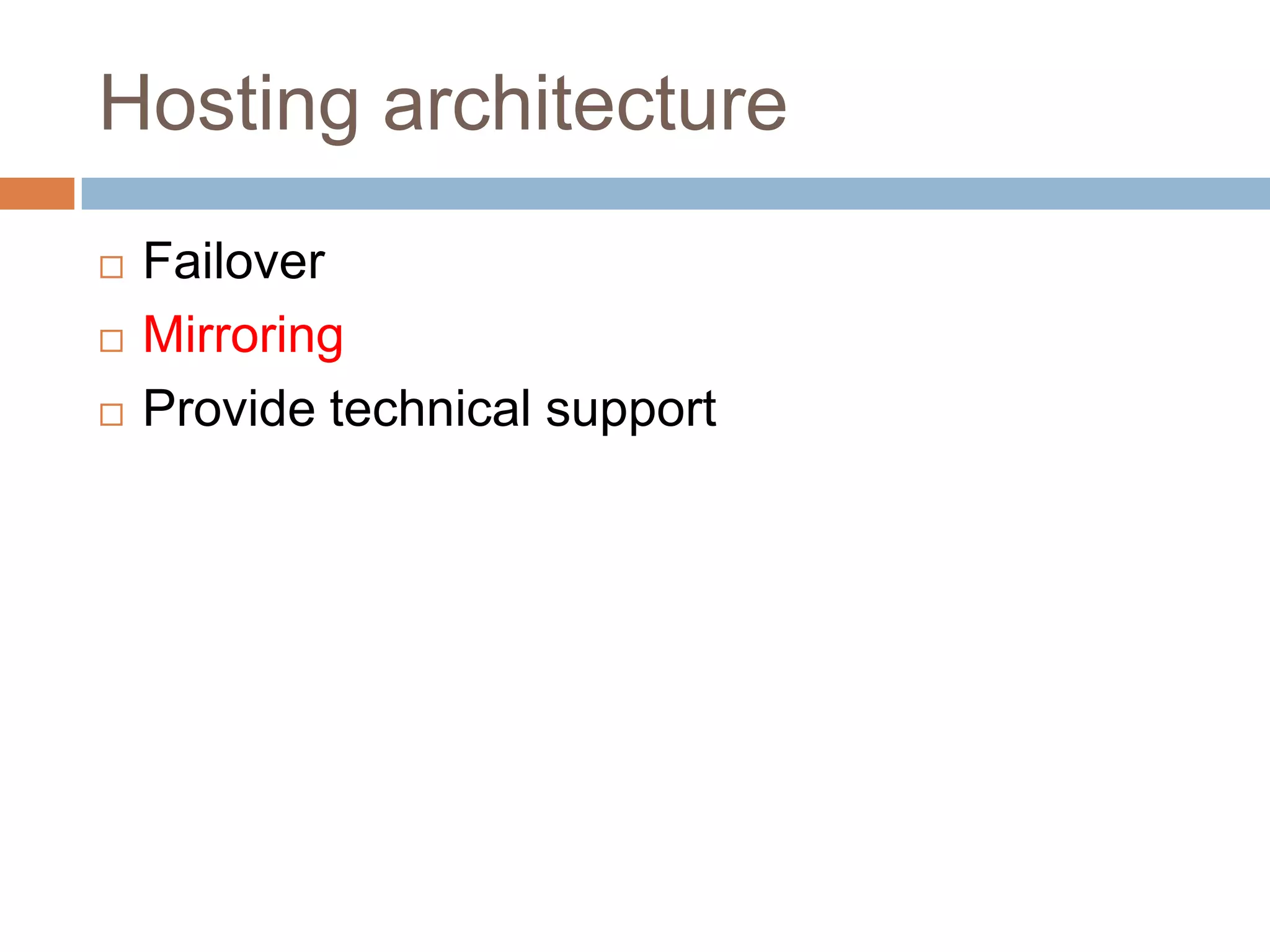 Hosting architecture

□ Failover
□ Mirroring
□ Provide technical support